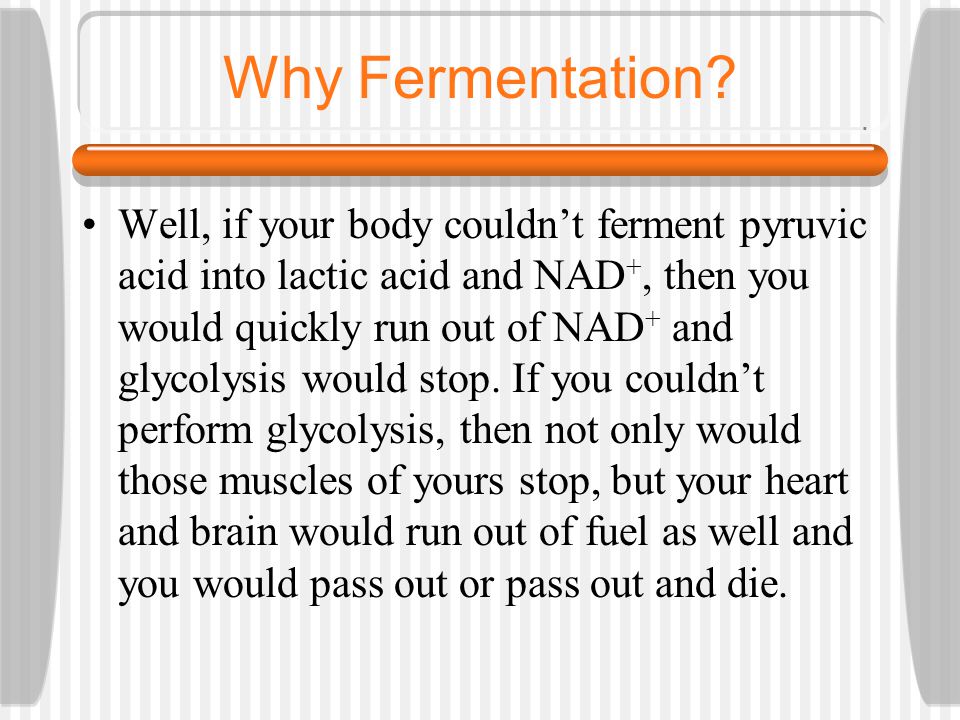 Why Fermentation?

• Well, if your body couldn’t ferment pyruvic acid into lactic acid and $NAD^+$, then you would quickly run out of $NAD^+$ and glycolysis would stop. If you couldn’t perform glycolysis, then not only would those muscles of yours stop, but your heart and brain would run out of fuel as well and you would pass out or pass out and die.